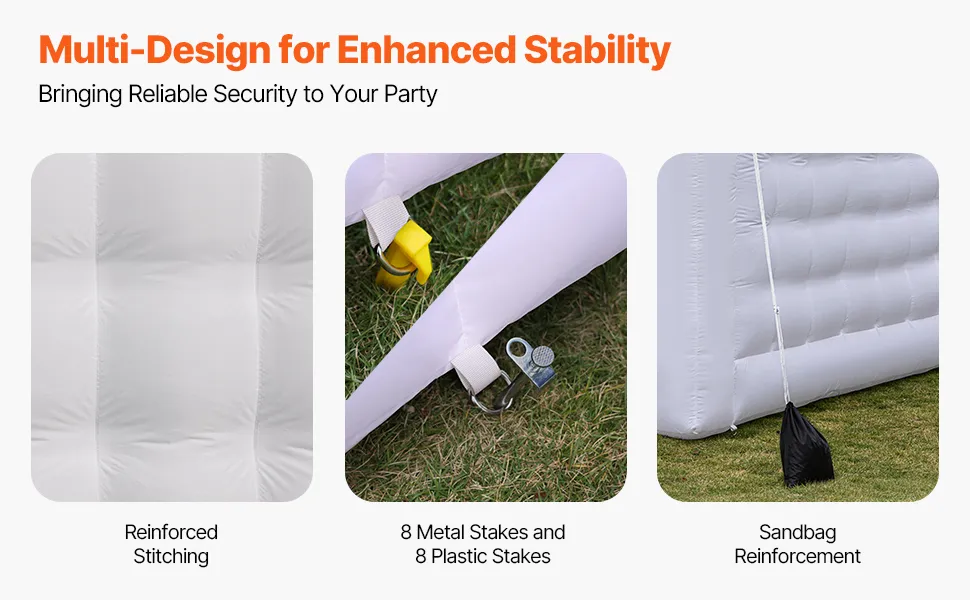 Multi-Design for Enhanced Stability
Bringing Reliable Security to Your Party

Reinforced Stitching

8 Metal Stakes and 8 Plastic Stakes

Sandbag Reinforcement